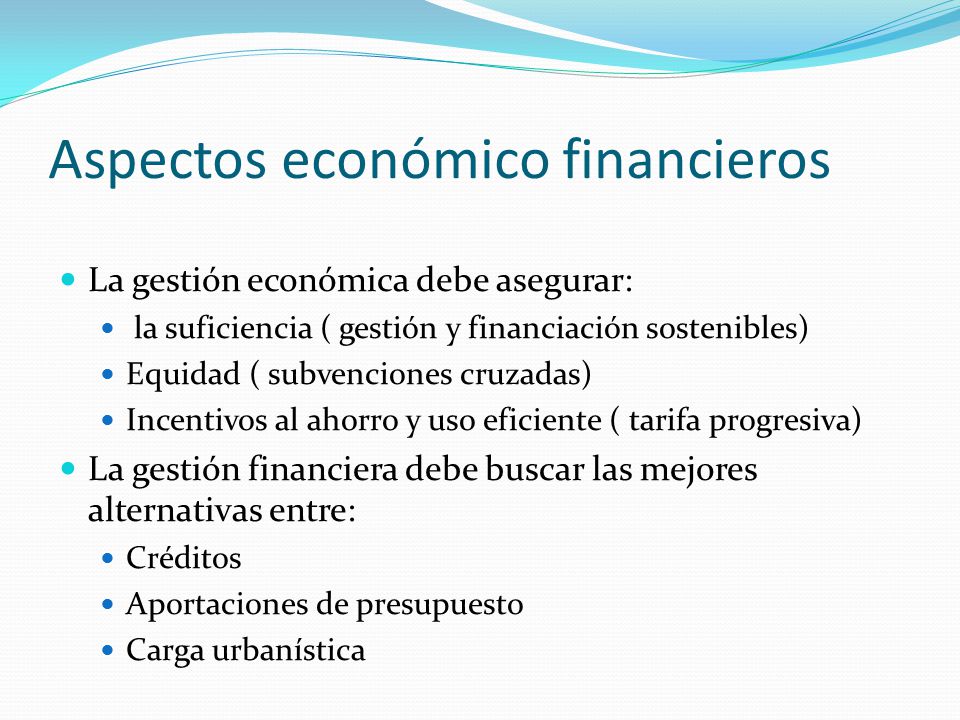 Aspectos económico financieros

- La gestión económica debe asegurar:
  - la suficiencia ( gestión y financiación sostenibles)
  - Equidad ( subvenciones cruzadas)
  - Incentivos al ahorro y uso eficiente ( tarifa progresiva)
- La gestión financiera debe buscar las mejores alternativas entre:
  - Créditos
  - Aportaciones de presupuesto
  - Carga urbanística